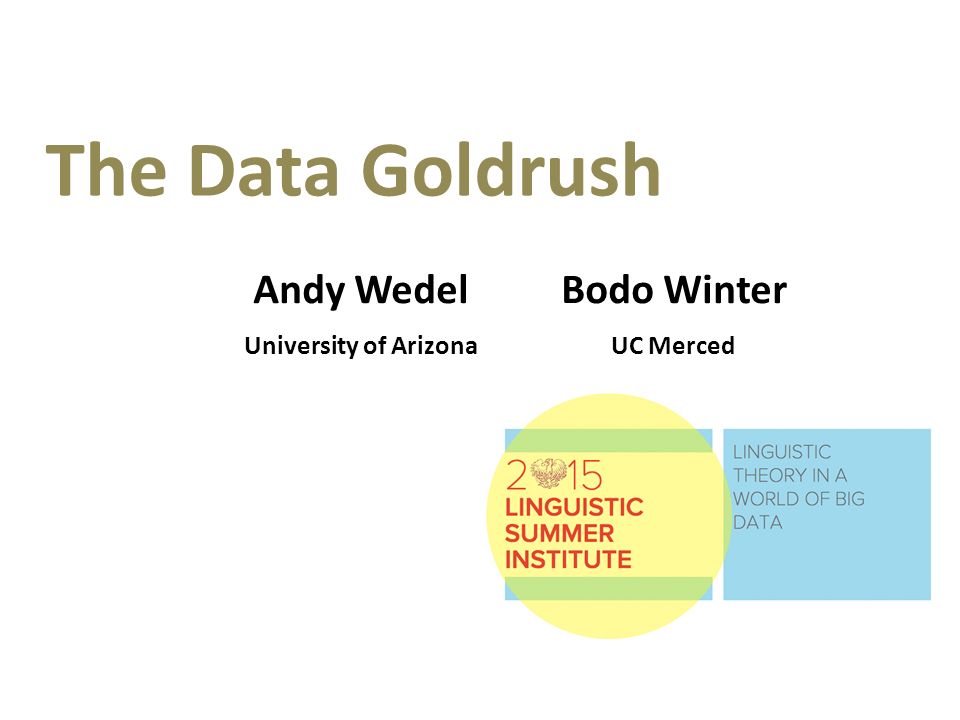 The Data Goldrush

Andy Wedel
University of Arizona

Bodo Winter
UC Merced

2015
LINGUISTIC SUMMER INSTITUTE

LINGUISTIC THEORY IN A WORLD OF BIG DATA